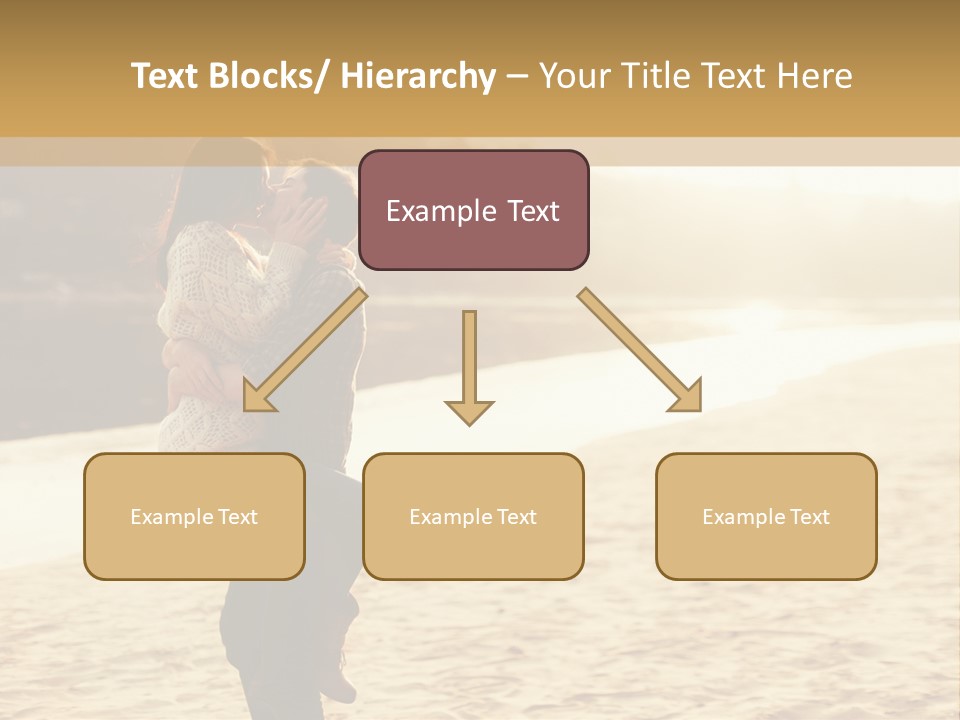 Text Blocks/ Hierarchy – Your Title Text Here

Example Text

Example Text

Example Text

Example Text